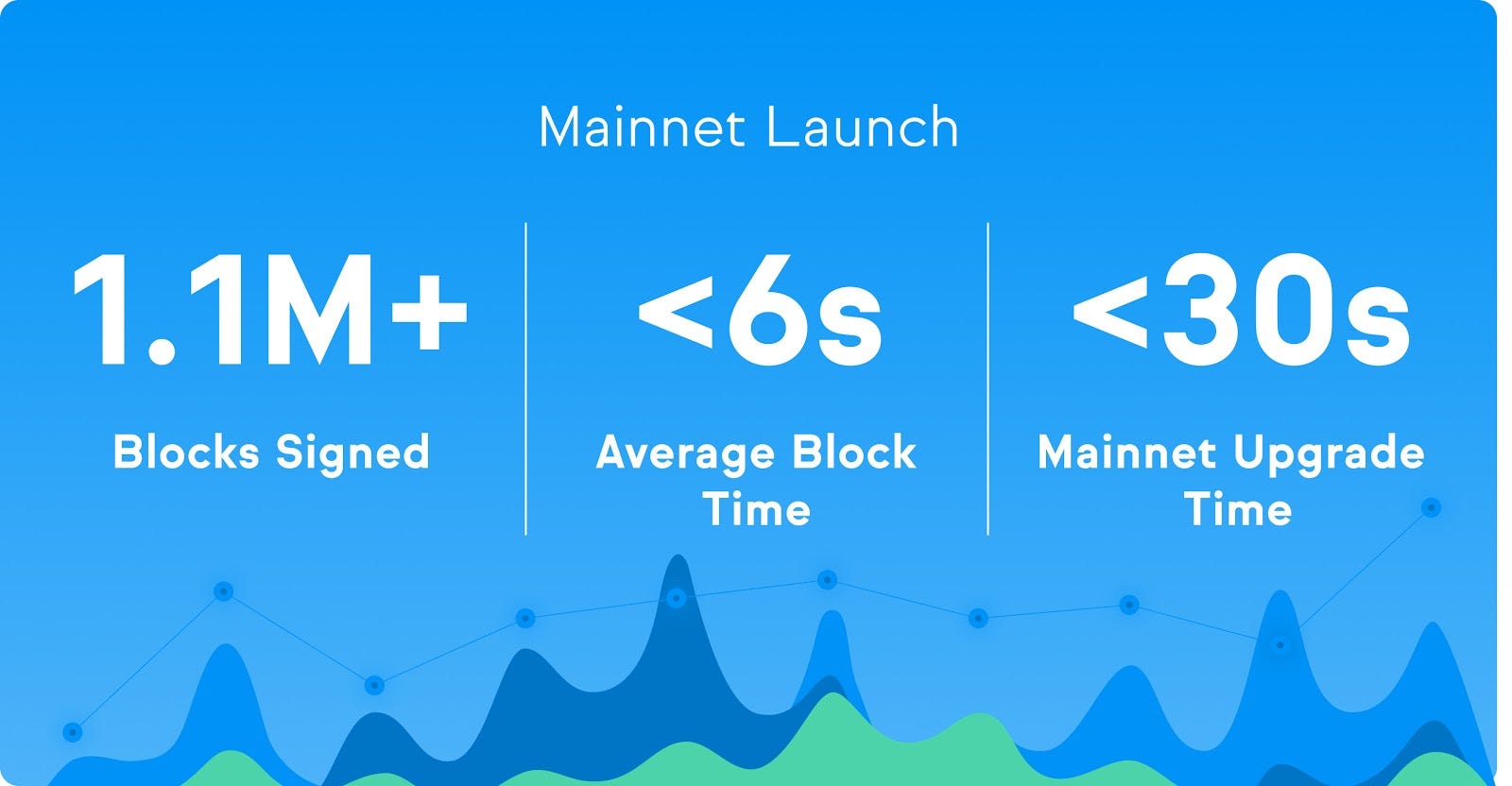 Mainnet Launch

1.1M+
Blocks Signed

<6s
Average Block Time

<30s
Mainnet Upgrade Time